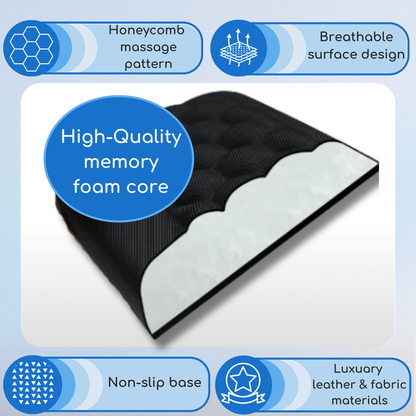 Honeycomb massage pattern

Breathable surface design

High-Quality memory foam core

Non-slip base

Luxuary leather & fabric materials